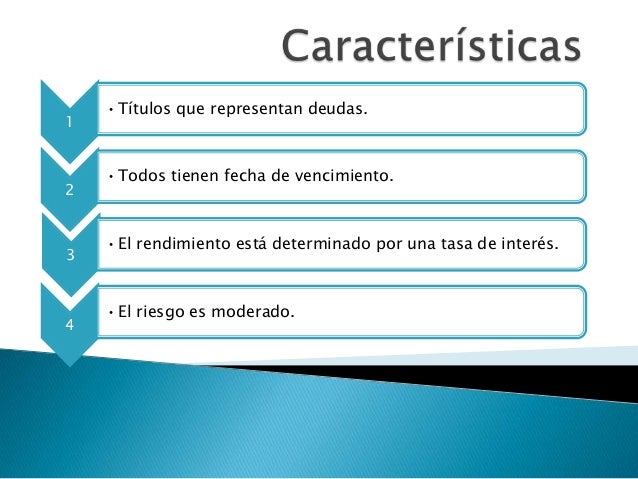 Características

1
• Títulos que representan deudas.

2
• Todos tienen fecha de vencimiento.

3
• El rendimiento está determinado por una tasa de interés.

4
• El riesgo es moderado.